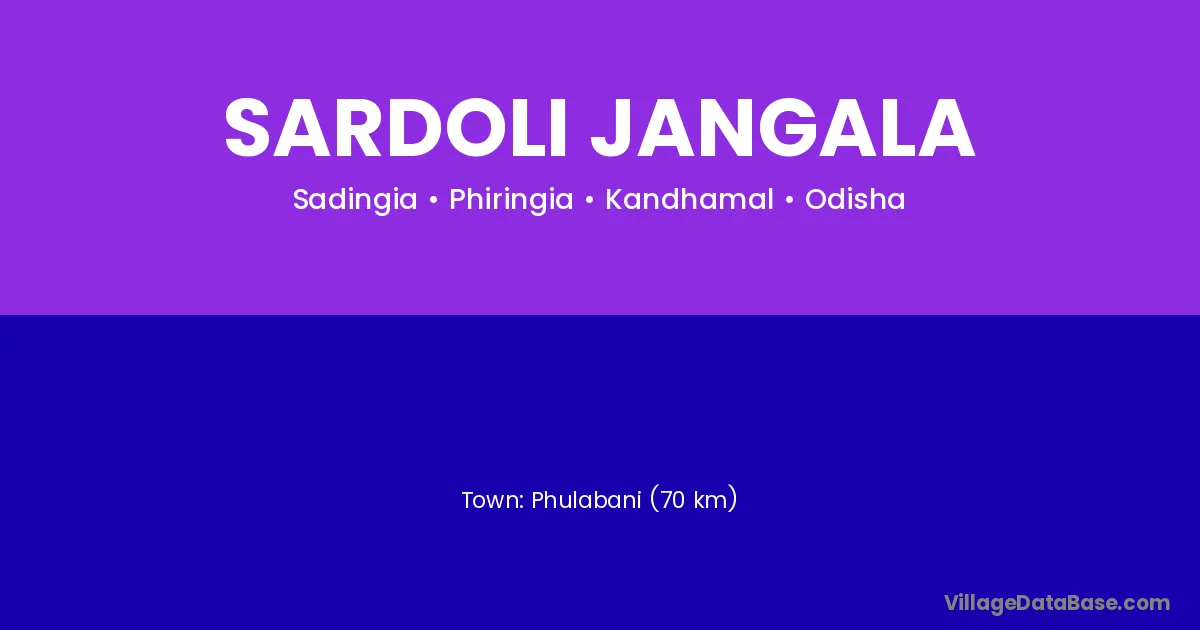 SARDOLI JANGALA

Sadingia • Phiringia • Kandhamal • Odisha

Town: Phulabani (70 km)

VillageDataBase.com